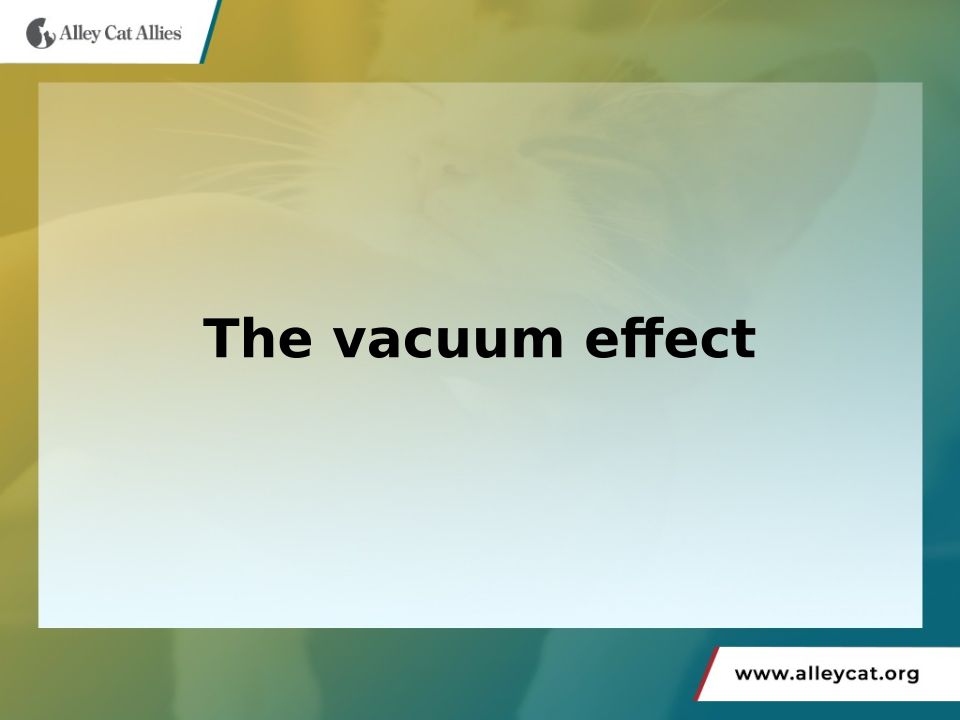 Alley Cat Allies

The vacuum effect

www.alleycat.org